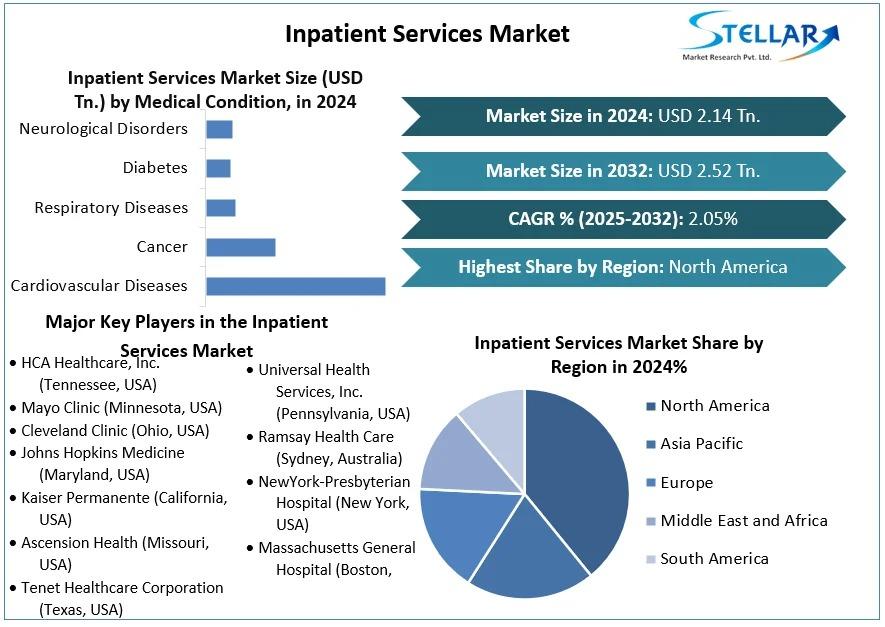 Inpatient Services Market

STELLAR
Market Research Pvt. Ltd.

Inpatient Services Market Size (USD Tn.) by Medical Condition, in 2024

Neurological Disorders
Diabetes
Respiratory Diseases
Cancer
Cardiovascular Diseases

Market Size in 2024: USD 2.14 Tn.

Market Size in 2032: USD 2.52 Tn.

CAGR % (2025-2032): 2.05%

Highest Share by Region: North America

Major Key Players in the Inpatient Services Market

• HCA Healthcare, Inc. (Tennessee, USA)
• Mayo Clinic (Minnesota, USA)
• Cleveland Clinic (Ohio, USA)
• Johns Hopkins Medicine (Maryland, USA)
• Kaiser Permanente (California, USA)
• Ascension Health (Missouri, USA)
• Tenet Healthcare Corporation (Texas, USA)

• Universal Health Services, Inc. (Pennsylvania, USA)
• Ramsay Health Care (Sydney, Australia)
• NewYork-Presbyterian Hospital (New York, USA)
• Massachusetts General Hospital (Boston,

Inpatient Services Market Share by Region in 2024%

North America
Asia Pacific
Europe
Middle East and Africa
South America